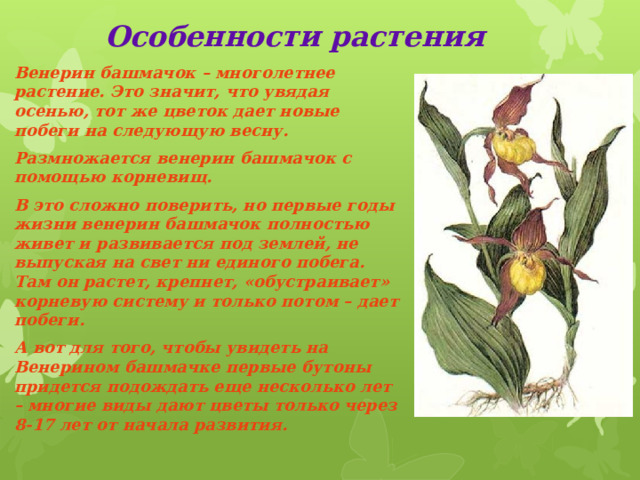 Особенности растения

Венерин башмачок – многолетнее растение. Это значит, что увядая осенью, тот же цветок дает новые побеги на следующую весну.

Размножается венерин башмачок с помощью корневищ.

В это сложно поверить, но первые годы жизни венерин башмачок полностью живет и развивается под землей, не выпуская на свет ни единого побега. Там он растет, крепнет, «обустраивает» корневую систему и только потом – дает побеги.

А вот для того, чтобы увидеть на Венерином башмачке первые бутоны придется подождать еще несколько лет – многие виды дают цветы только через 8-17 лет от начала развития.